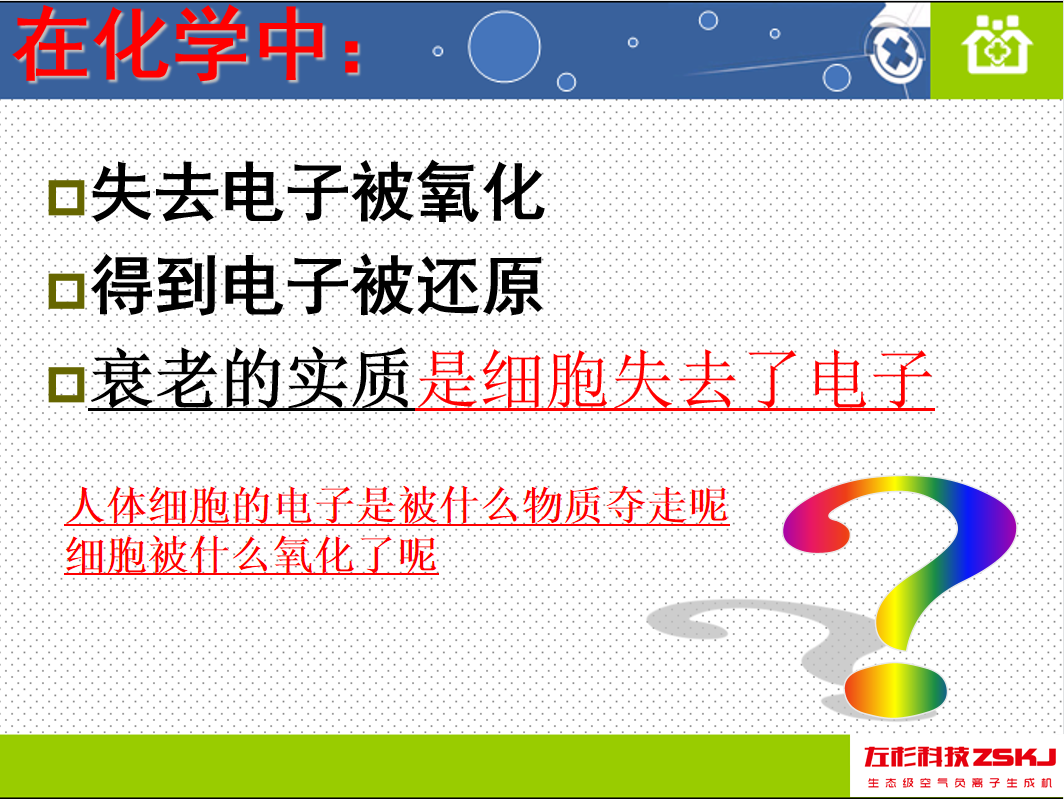 在化学中：

失去电子被氧化

得到电子被还原

衰老的实质是细胞失去了电子

人体细胞的电子是被什么物质夺走呢
细胞被什么氧化了呢

左杉科技ZSKJ
生态级空气负离子生成机